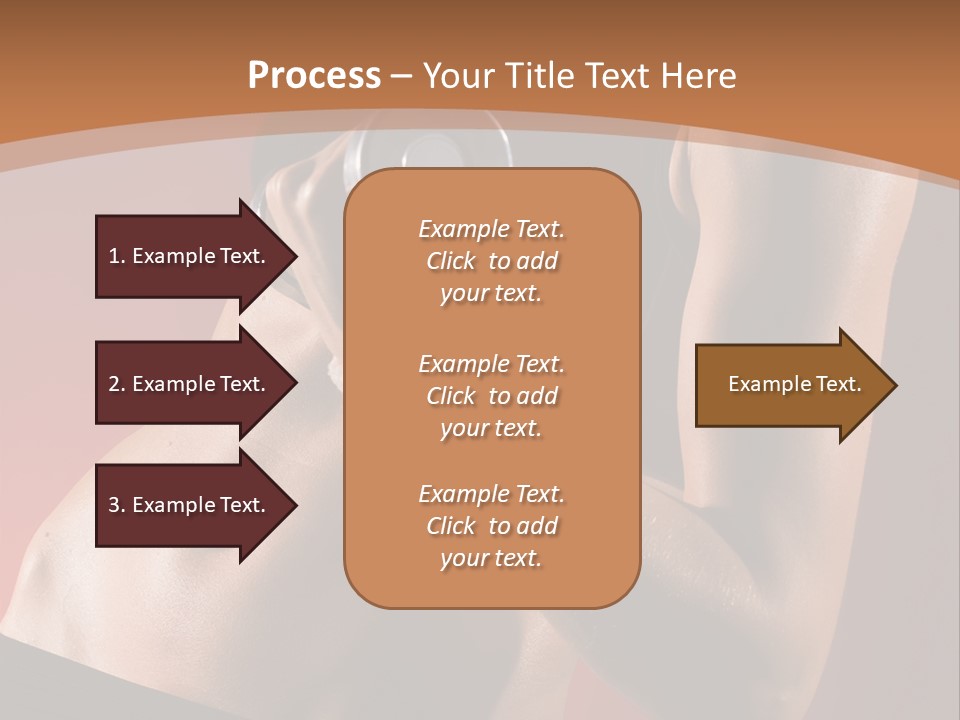 Process – Your Title Text Here

1. Example Text.

2. Example Text.

3. Example Text.

Example Text. Click to add your text.

Example Text. Click to add your text.

Example Text. Click to add your text.

Example Text.